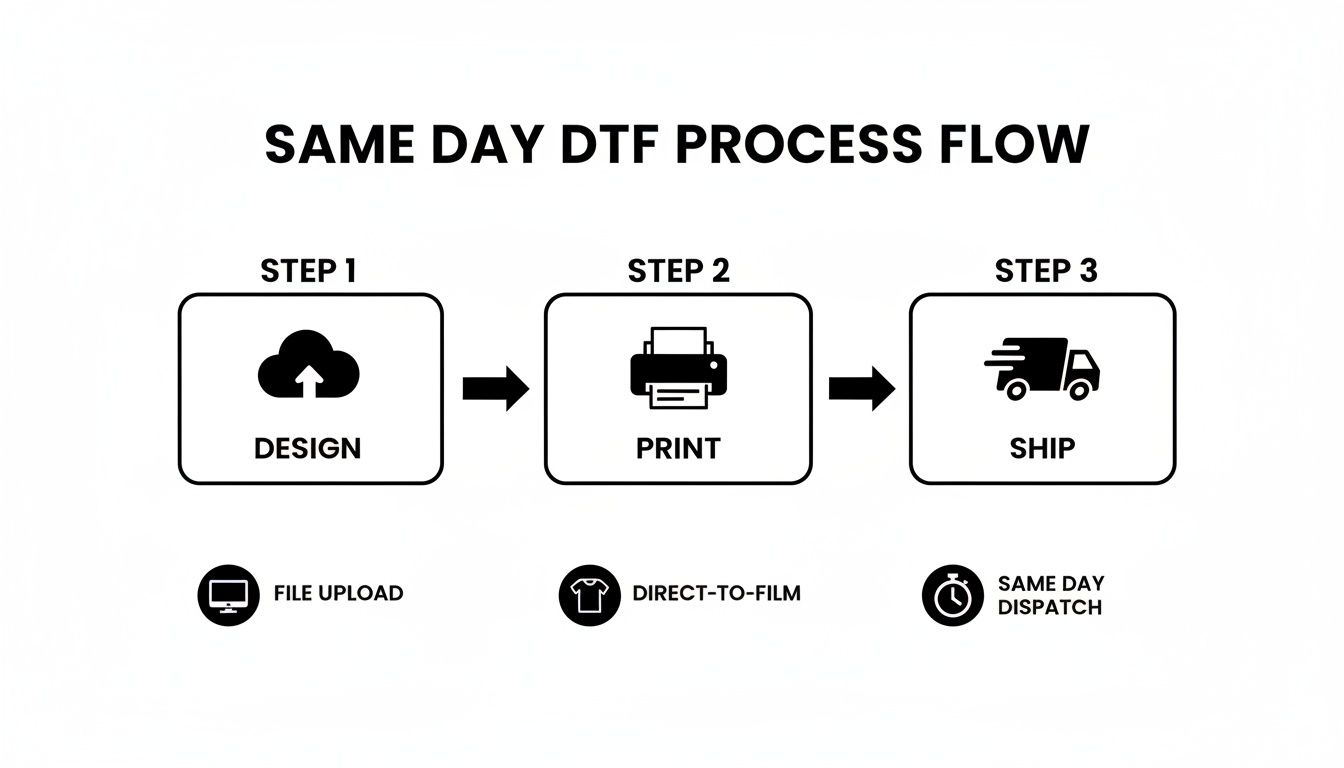 SAME DAY DTF PROCESS FLOW

STEP 1
DESIGN

STEP 2
PRINT

STEP 3
SHIP

FILE UPLOAD

DIRECT-TO-FILM

SAME DAY DISPATCH